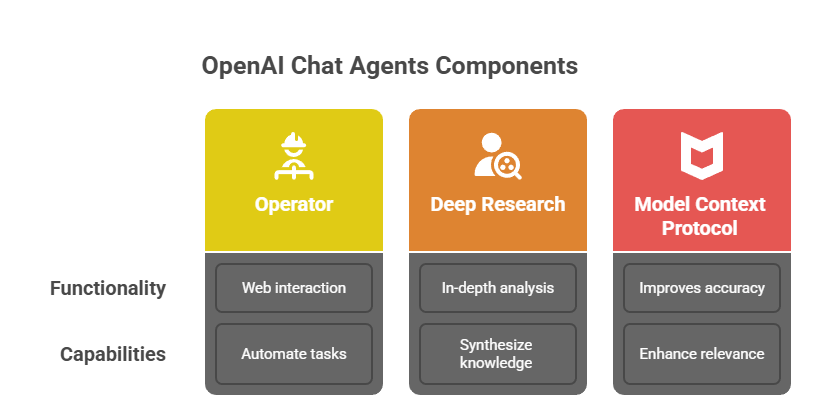 OpenAI Chat Agents Components

| | Operator | Deep Research | Model Context Protocol |
|---|---|---|---|
| Functionality | Web interaction | In-depth analysis | Improves accuracy |
| Capabilities | Automate tasks | Synthesize knowledge | Enhance relevance |